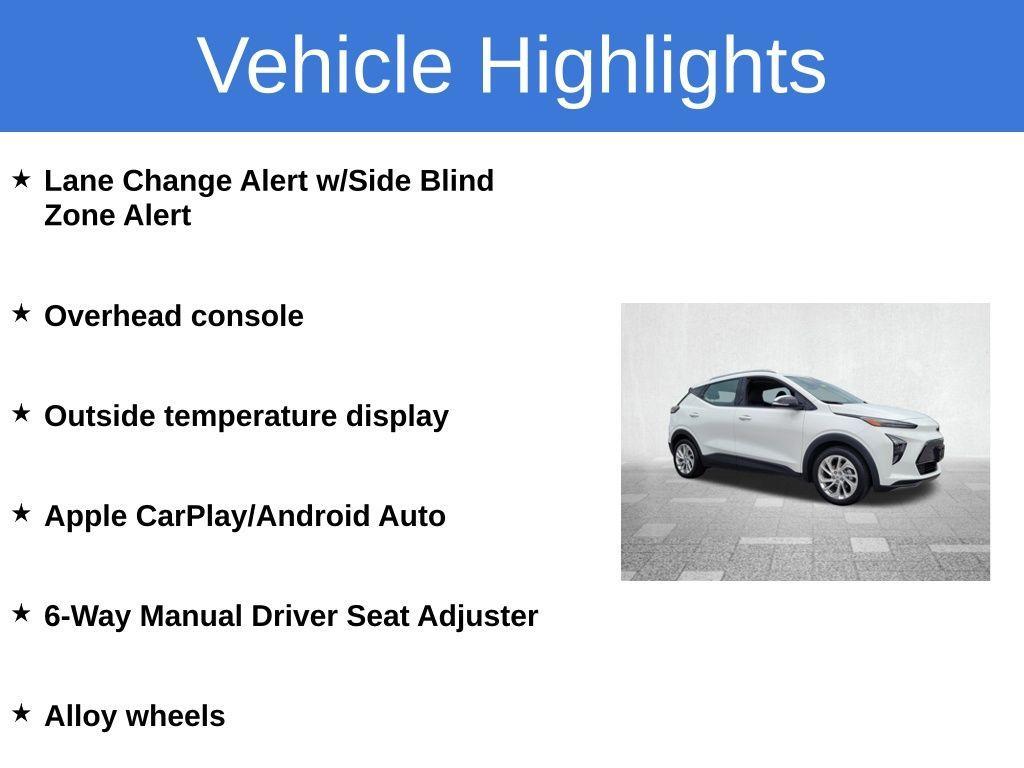 Vehicle Highlights

★ Lane Change Alert w/Side Blind Zone Alert

★ Overhead console

★ Outside temperature display

★ Apple CarPlay/Android Auto

★ 6-Way Manual Driver Seat Adjuster

★ Alloy wheels